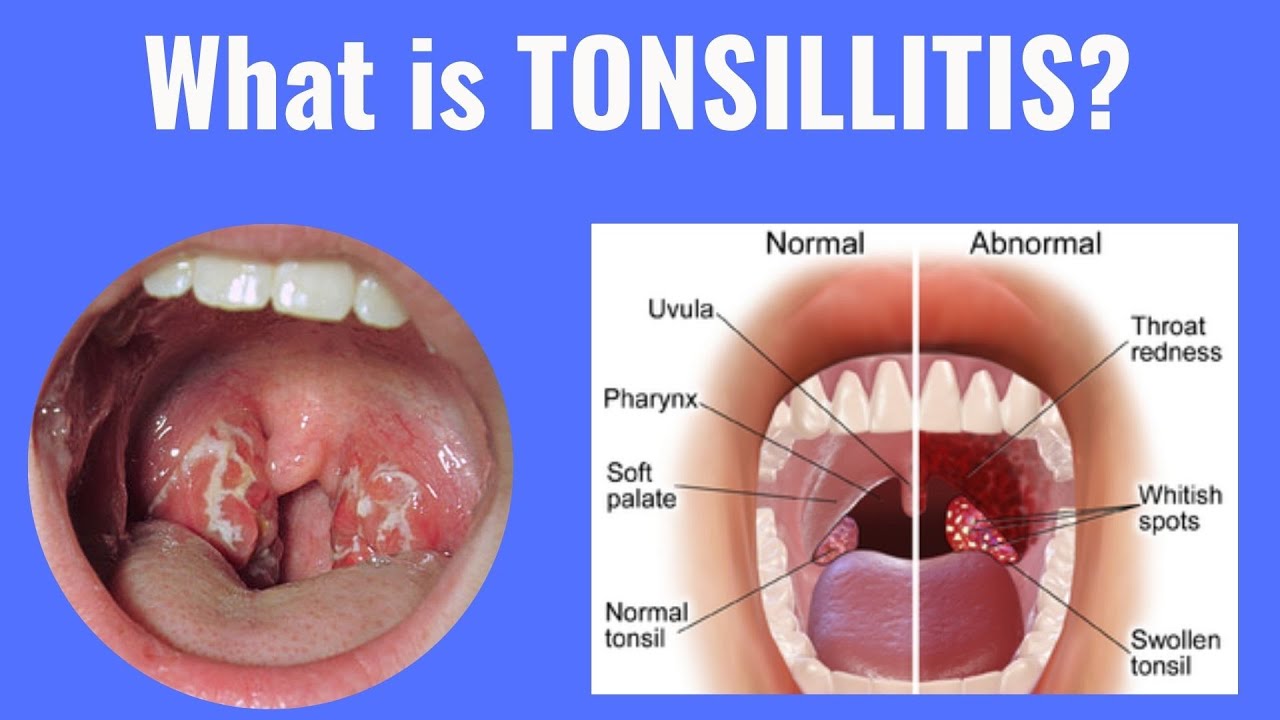 What is TONSILLITIS?

Normal

Abnormal

Uvula

Pharynx

Soft palate

Normal tonsil

Throat redness

Whitish spots

Swollen tonsil